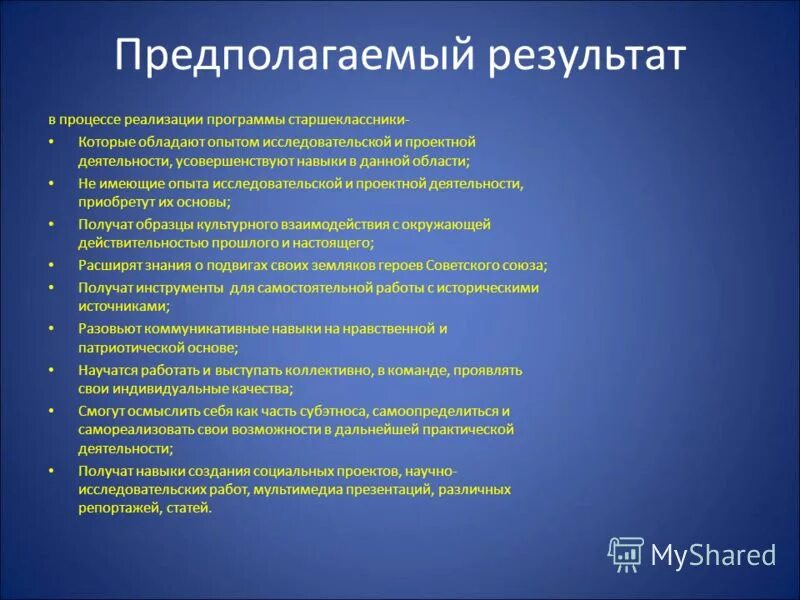 Предполагаемый результат

в процессе реализации программы старшеклассники-

• Которые обладают опытом исследовательской и проектной деятельности, усовершенствуют навыки в данной области;
• Не имеющие опыта исследовательской и проектной деятельности, приобретут их основы;
• Получат образцы культурного взаимодействия с окружающей действительностью прошлого и настоящего;
• Расширят знания о подвигах своих земляков героев Советского союза;
• Получат инструменты для самостоятельной работы с историческими источниками;
• Разовьют коммуникативные навыки на нравственной и патриотической основе;
• Научатся работать и выступать коллективно, в команде, проявлять свои индивидуальные качества;
• Смогут осмыслить себя как часть субэтноса, самоопределиться и самореализовать свои возможности в дальнейшей практической деятельности;
• Получат навыки создания социальных проектов, научно-исследовательских работ, мультимедиа презентаций, различных репортажей, статей.

MyShared